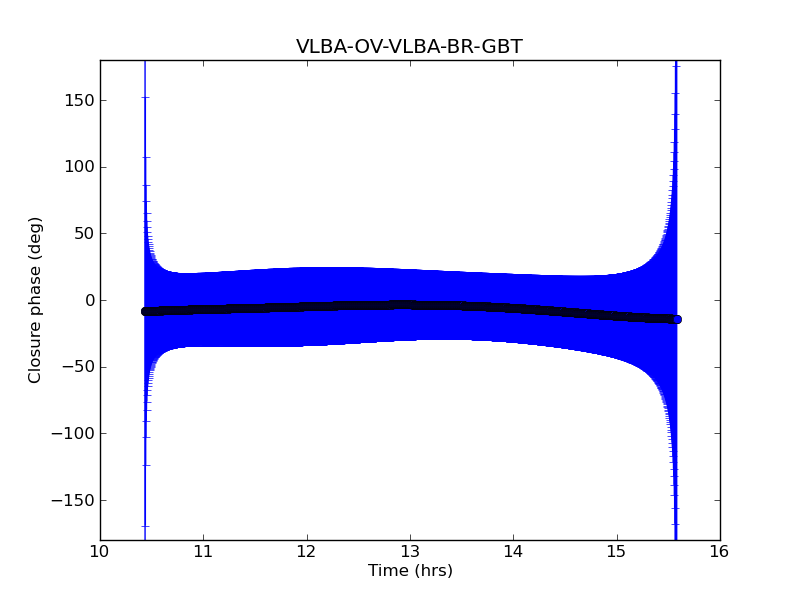 VLBA-OV-VLBA-BR-GBT

Closure phase (deg)

150
100
50
0
−50
−100
−150

10
11
12
13
14
15
16

Time (hrs)